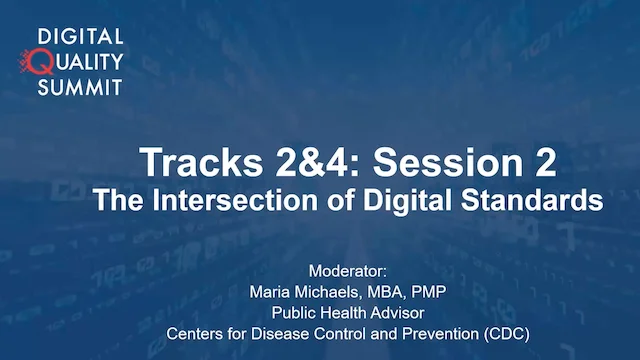 DIGITAL
QUALITY
SUMMIT

Tracks 2&4: Session 2
The Intersection of Digital Standards

Moderator:
Maria Michaels, MBA, PMP
Public Health Advisor
Centers for Disease Control and Prevention (CDC)